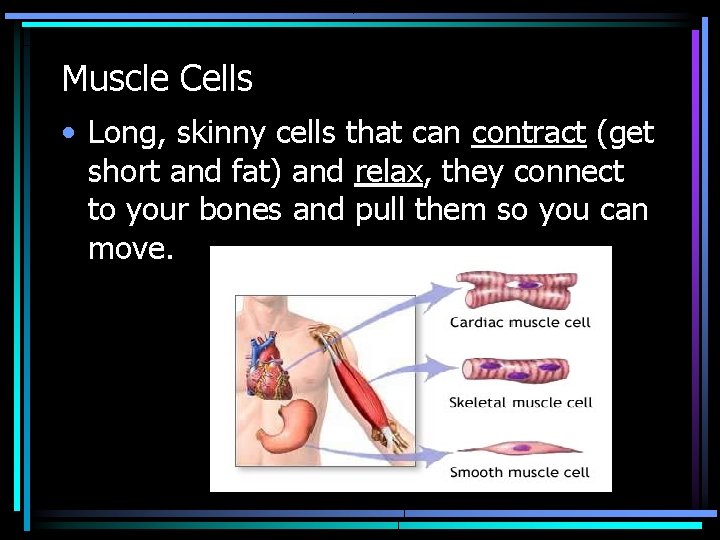 Muscle Cells

• Long, skinny cells that can contract (get short and fat) and relax, they connect to your bones and pull them so you can move.

Cardiac muscle cell

Skeletal muscle cell

Smooth muscle cell